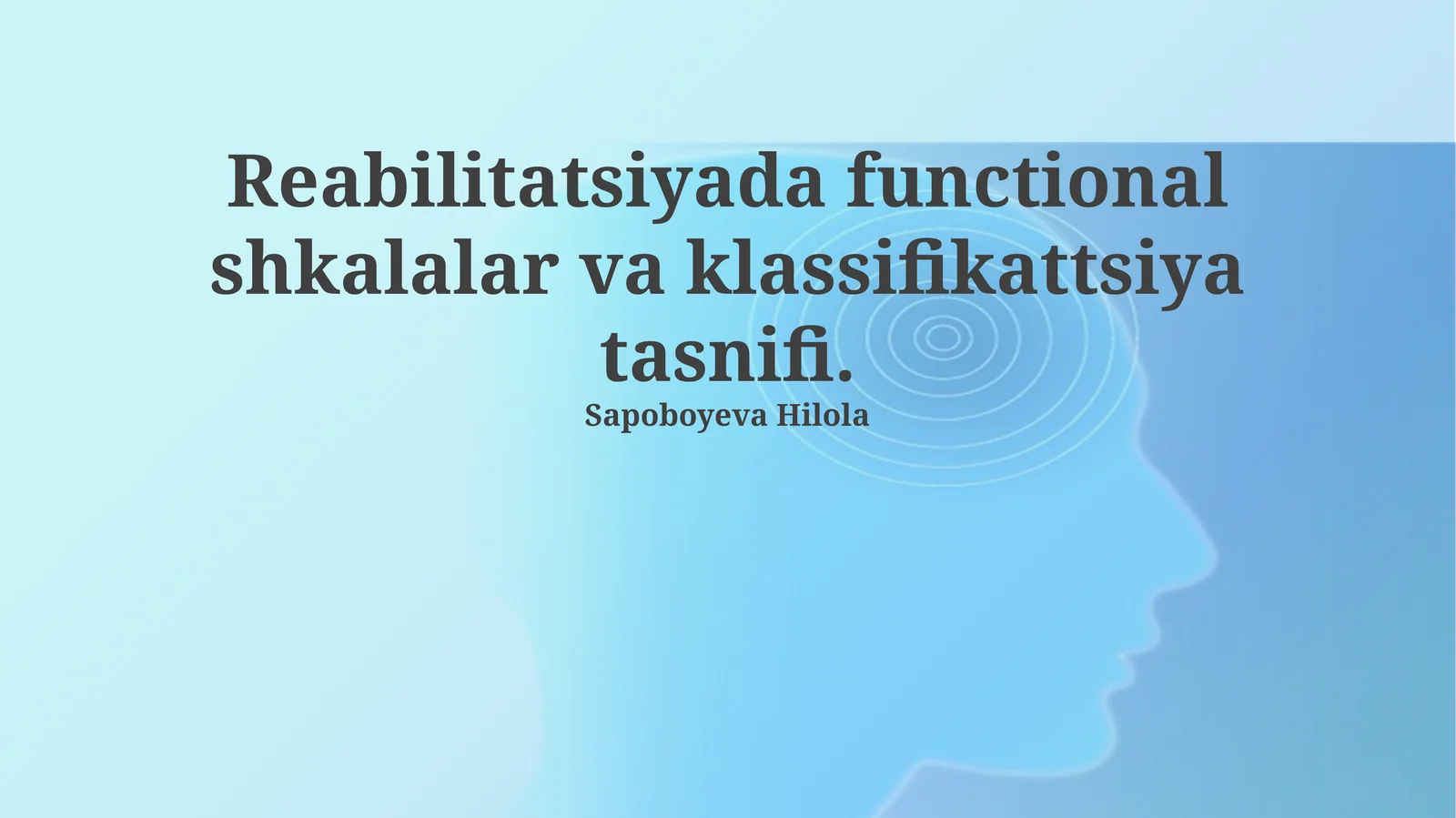 Reabilitatsiyada functional shkalalar va klassifikattsiya tasnifi.

Sapoboyeva Hilola